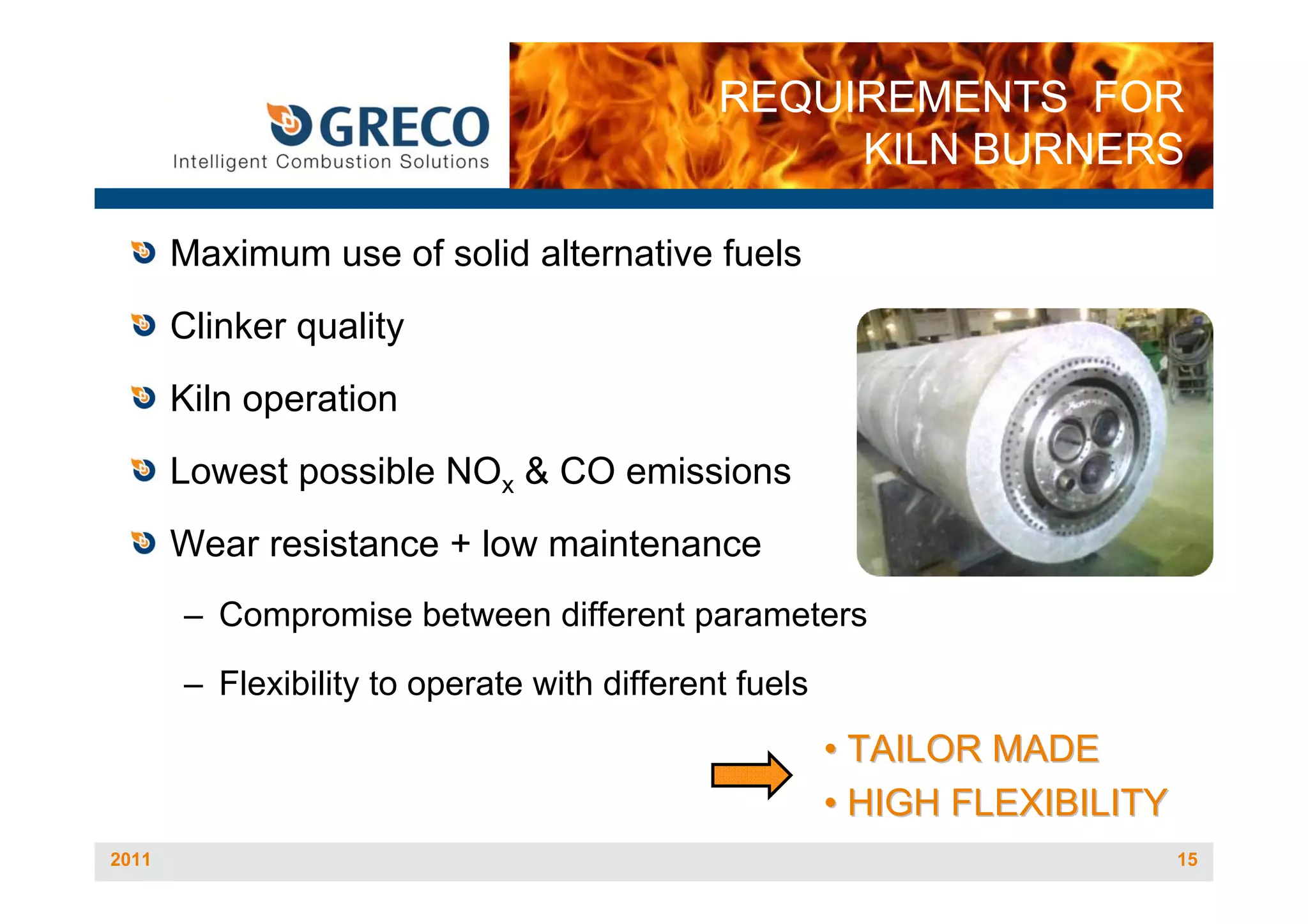 GRECO
Intelligent Combustion Solutions

REQUIREMENTS FOR KILN BURNERS

Maximum use of solid alternative fuels

Clinker quality

Kiln operation

Lowest possible $NO_x$ & CO emissions

Wear resistance + low maintenance

– Compromise between different parameters

– Flexibility to operate with different fuels

• TAILOR MADE
• HIGH FLEXIBILITY

2011

15